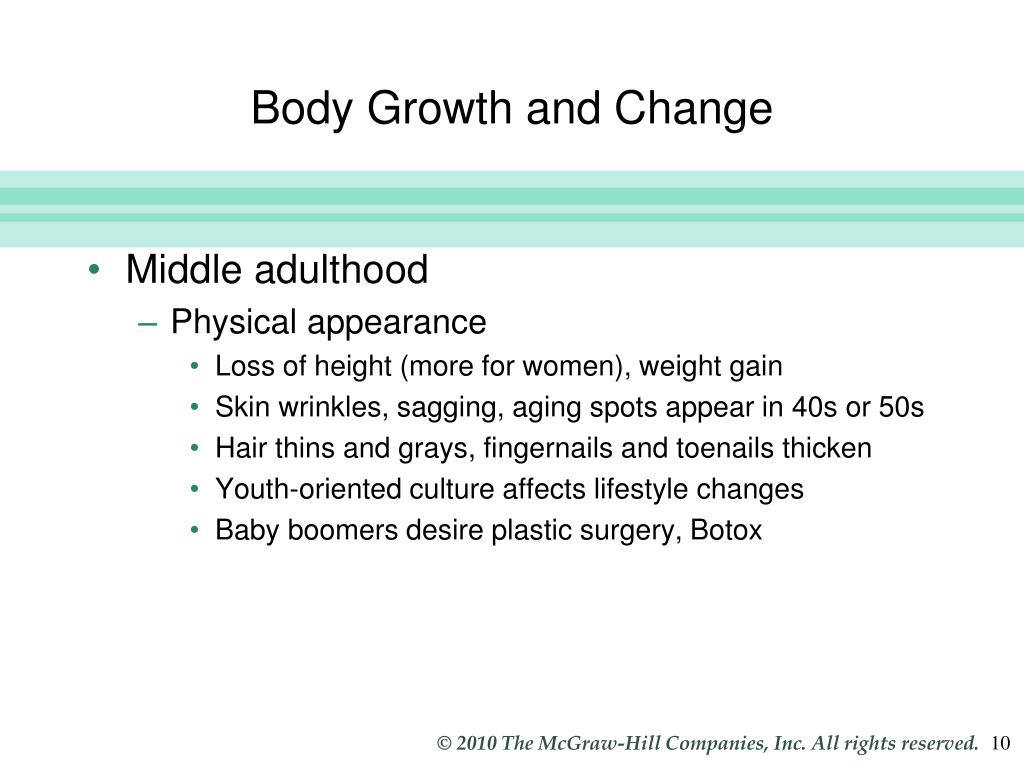 Body Growth and Change

• Middle adulthood
– Physical appearance
• Loss of height (more for women), weight gain
• Skin wrinkles, sagging, aging spots appear in 40s or 50s
• Hair thins and grays, fingernails and toenails thicken
• Youth-oriented culture affects lifestyle changes
• Baby boomers desire plastic surgery, Botox

© 2010 The McGraw-Hill Companies, Inc. All rights reserved. 10